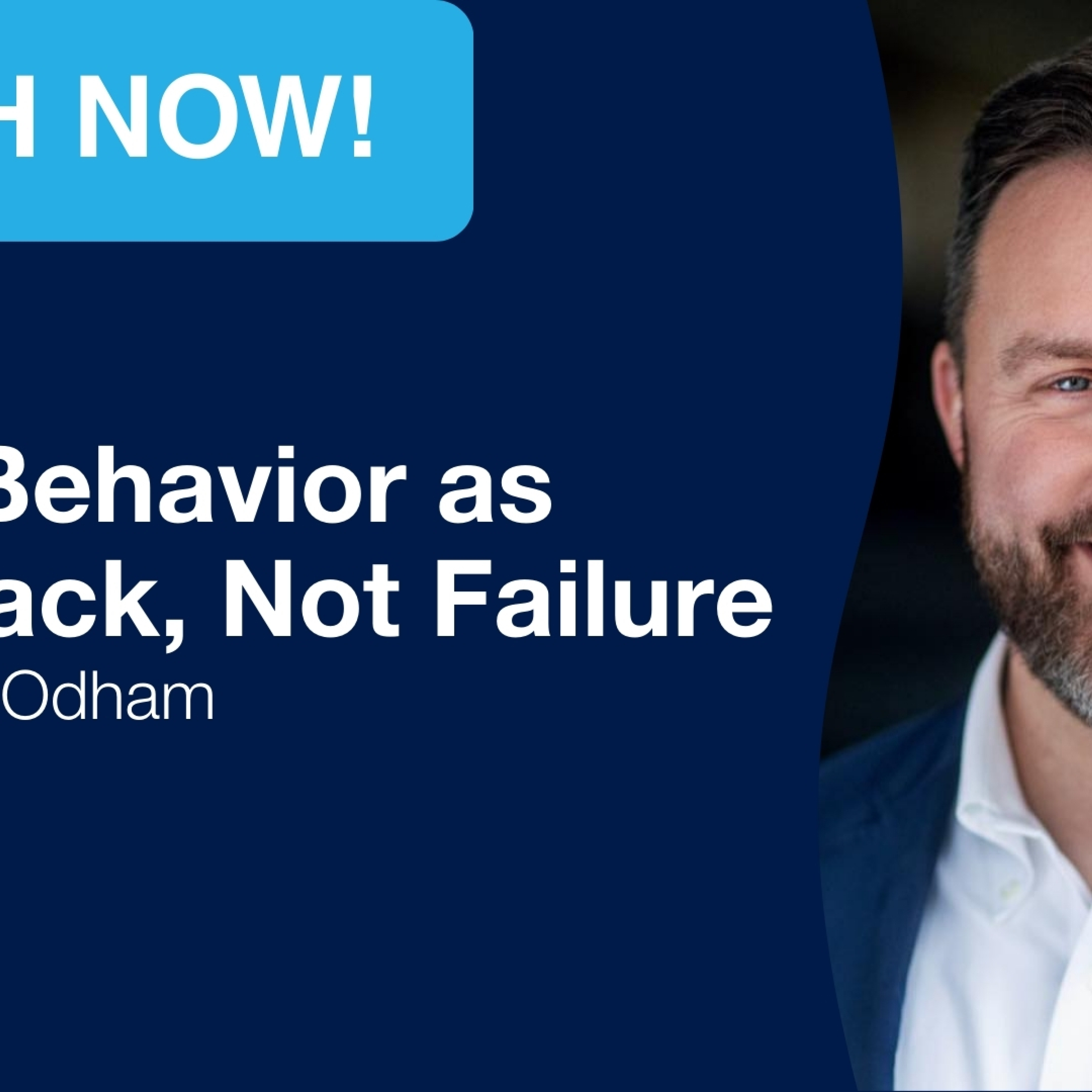 H NOW!

Behavior as
ack, Not Failure
Odham